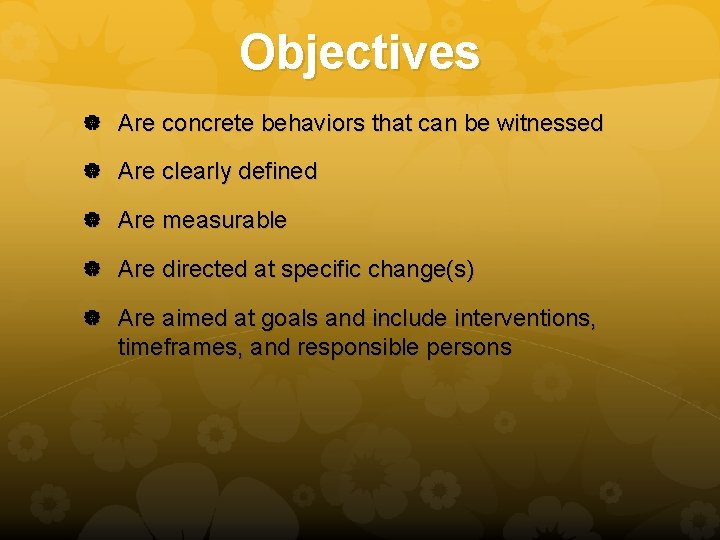 Objectives

Are concrete behaviors that can be witnessed

Are clearly defined

Are measurable

Are directed at specific change(s)

Are aimed at goals and include interventions, timeframes, and responsible persons